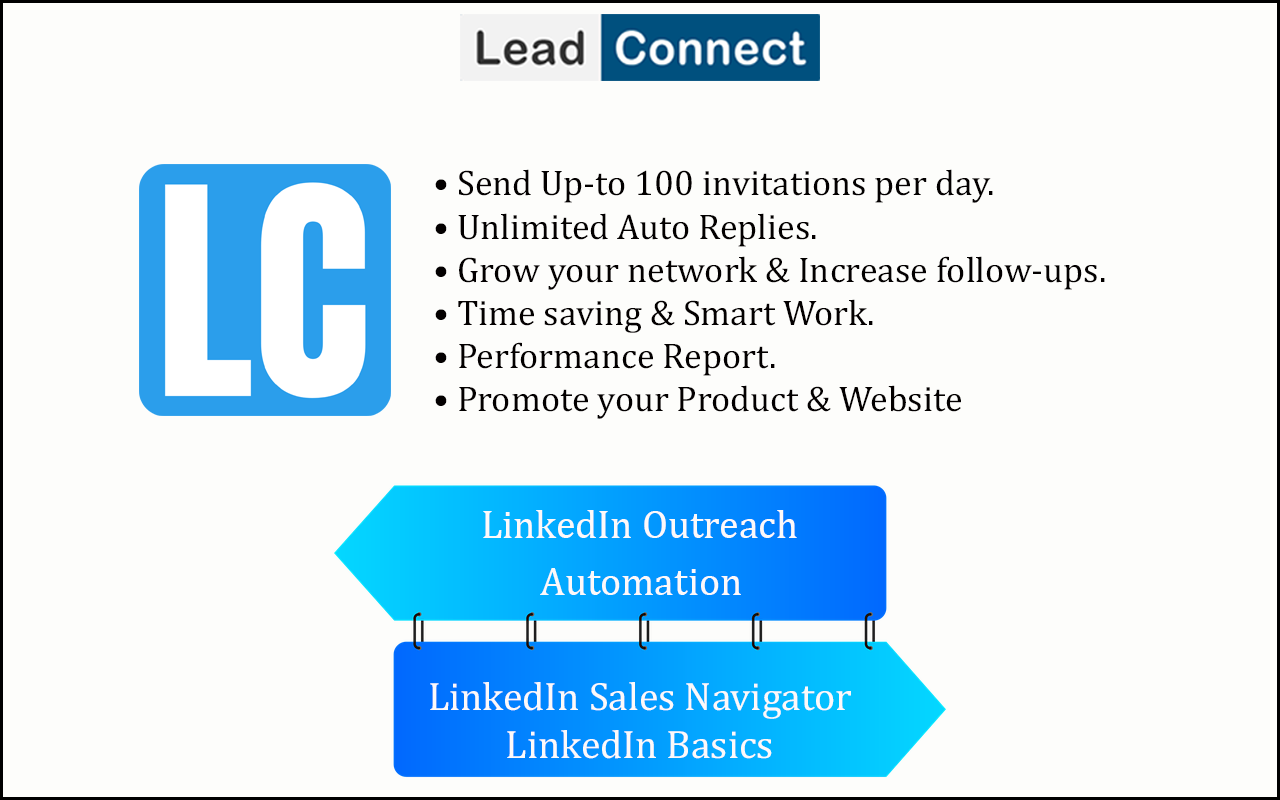 Lead Connect

LC

• Send Up-to 100 invitations per day.
• Unlimited Auto Replies.
• Grow your network & Increase follow-ups.
• Time saving & Smart Work.
• Performance Report.
• Promote your Product & Website

LinkedIn Outreach Automation

LinkedIn Sales Navigator
LinkedIn Basics